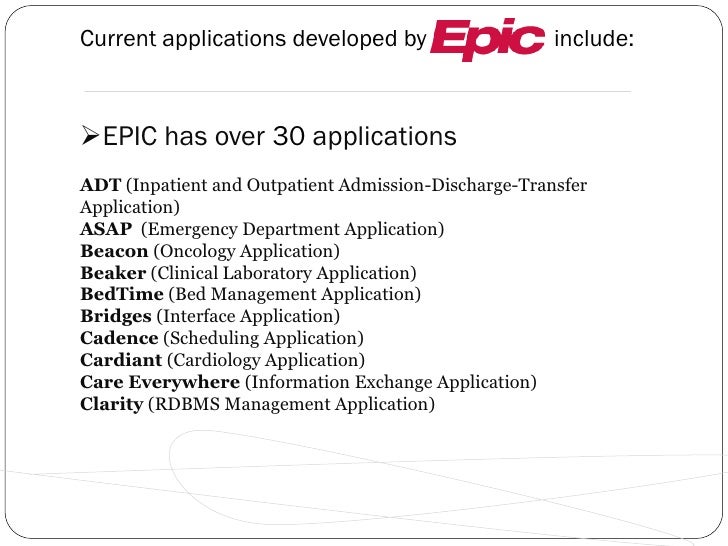 Current applications developed by Epic include:

➢EPIC has over 30 applications

ADT (Inpatient and Outpatient Admission-Discharge-Transfer Application)
ASAP (Emergency Department Application)
Beacon (Oncology Application)
Beaker (Clinical Laboratory Application)
BedTime (Bed Management Application)
Bridges (Interface Application)
Cadence (Scheduling Application)
Cardiant (Cardiology Application)
Care Everywhere (Information Exchange Application)
Clarity (RDBMS Management Application)